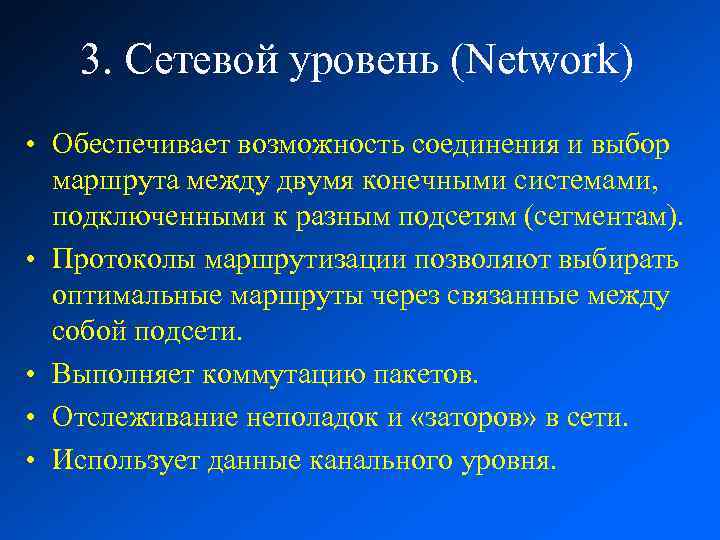 3. Сетевой уровень (Network)

• Обеспечивает возможность соединения и выбор маршрута между двумя конечными системами, подключенными к разным подсетям (сегментам).
• Протоколы маршрутизации позволяют выбирать оптимальные маршруты через связанные между собой подсети.
• Выполняет коммутацию пакетов.
• Отслеживание неполадок и «заторов» в сети.
• Использует данные канального уровня.